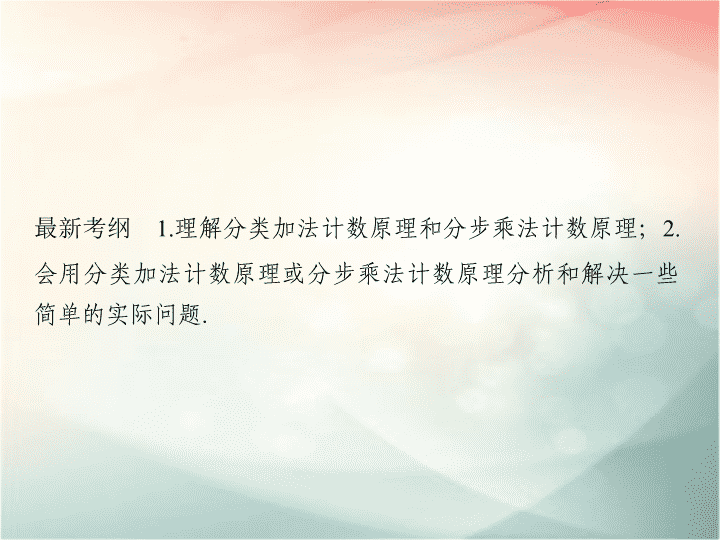 最新考纲　1.理解分类加法计数原理和分步乘法计数原理；2.会用分类加法计数原理或分步乘法计数原理分析和解决一些简单的实际问题.